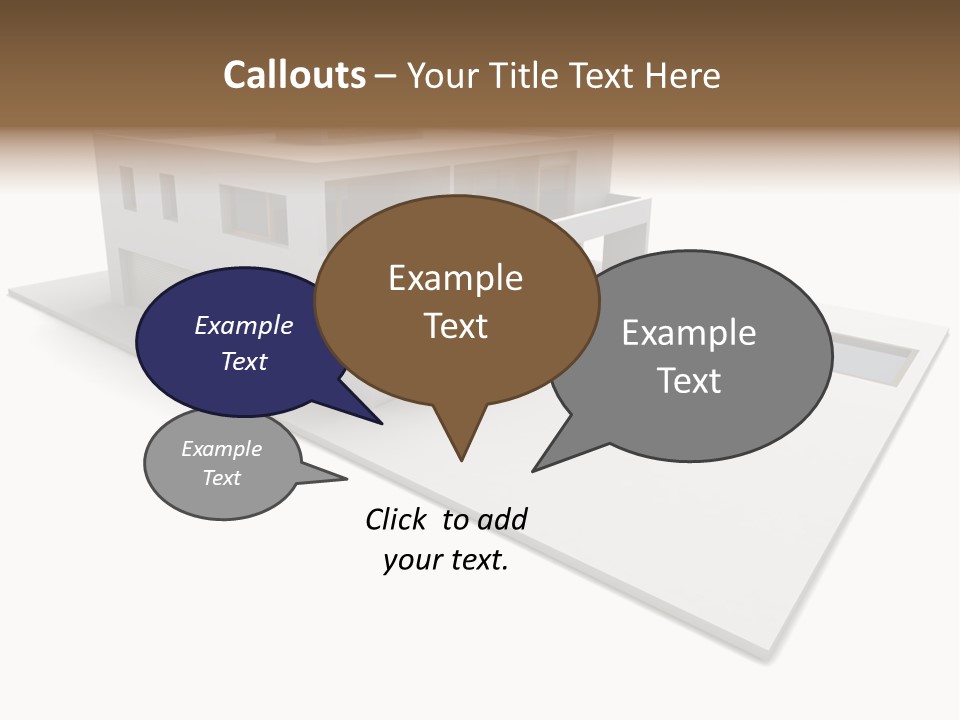 Callouts – Your Title Text Here

Example Text

Example Text

Example Text

Example Text

Click to add your text.